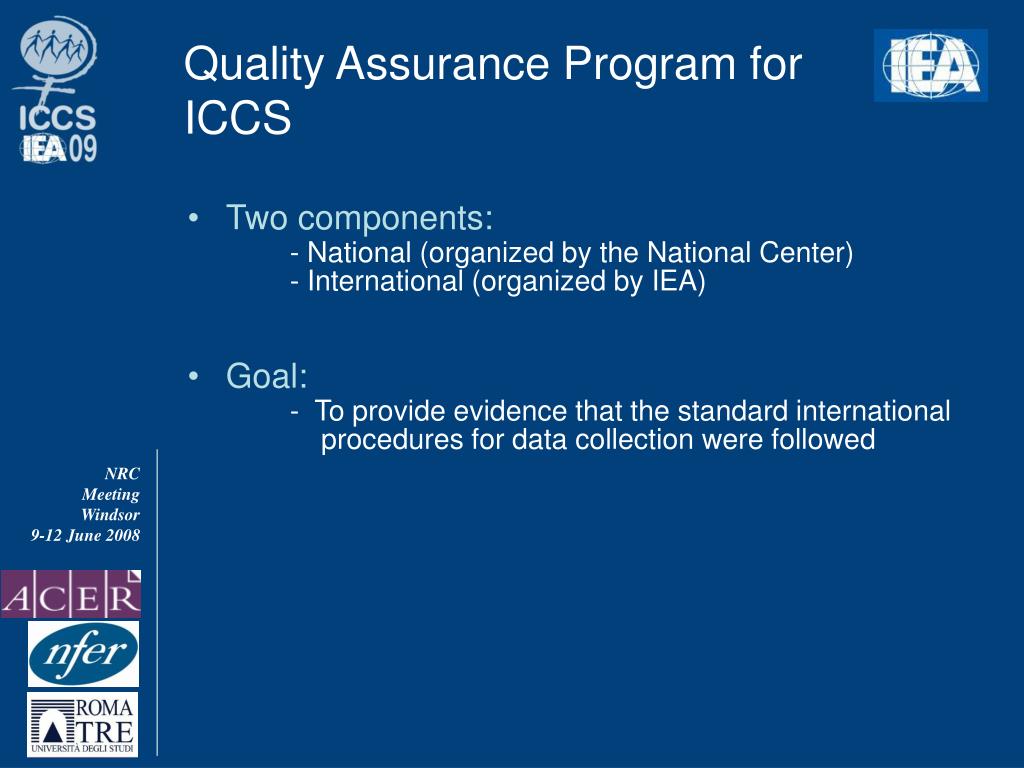 ICCS
IEA 09

Quality Assurance Program for ICCS

IEA

• Two components:
- National (organized by the National Center)
- International (organized by IEA)

• Goal:
- To provide evidence that the standard international procedures for data collection were followed

NRC
Meeting
Windsor
9-12 June 2008

ACER

nfer

ROMA
TRE
UNIVERSITÀ DEGLI STUDI